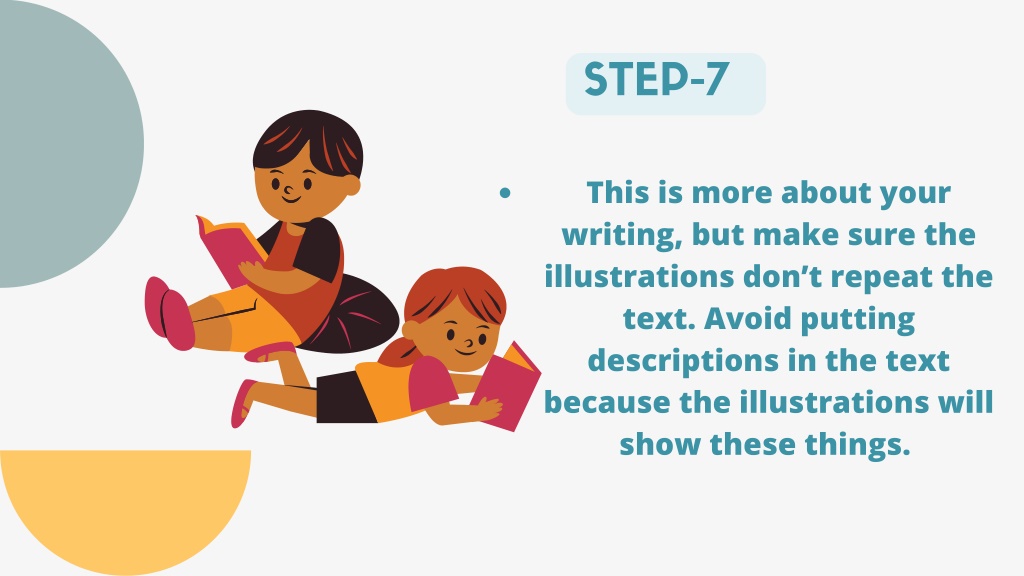 STEP-7

• This is more about your writing, but make sure the illustrations don’t repeat the text. Avoid putting descriptions in the text because the illustrations will show these things.